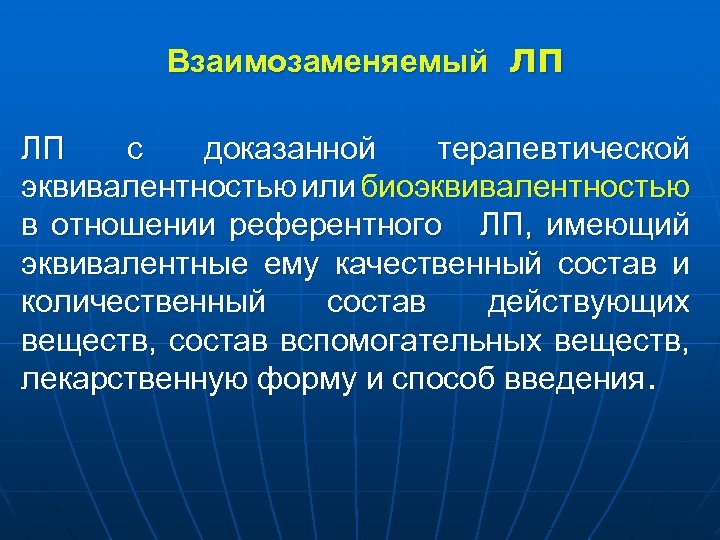 Взаимозаменяемый ЛП

ЛП с доказанной терапевтической эквивалентностью или биоэквивалентностью в отношении референтного ЛП, имеющий эквивалентные ему качественный состав и количественный состав действующих веществ, состав вспомогательных веществ, лекарственную форму и способ введения.